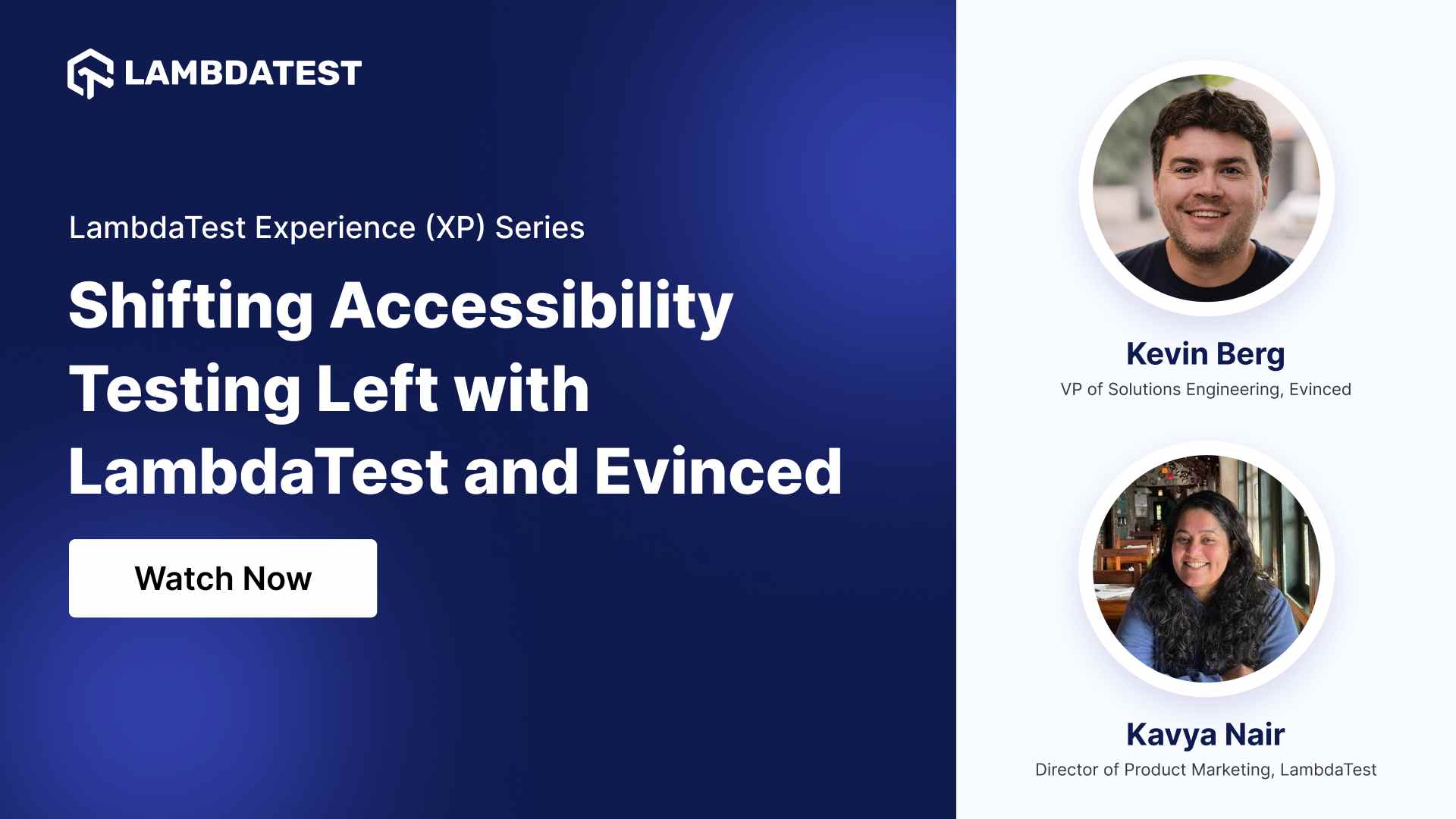 LAMBDATEST

LambdaTest Experience (XP) Series

Shifting Accessibility Testing Left with LambdaTest and Evinced

Watch Now

Kevin Berg
VP of Solutions Engineering, Evinced

Kavya Nair
Director of Product Marketing, LambdaTest